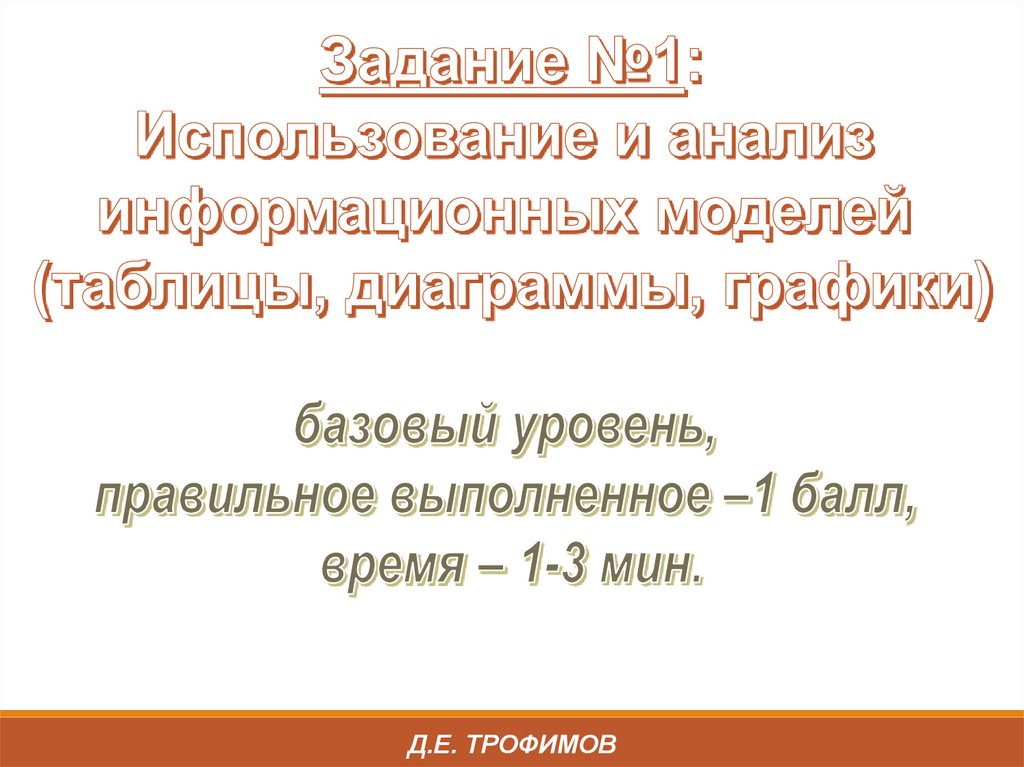 Задание №1:
Использование и анализ информационных моделей (таблицы, диаграммы, графики)

базовый уровень,
правильное выполненное –1 балл,
время – 1-3 мин.

Д.Е. ТРОФИМОВ